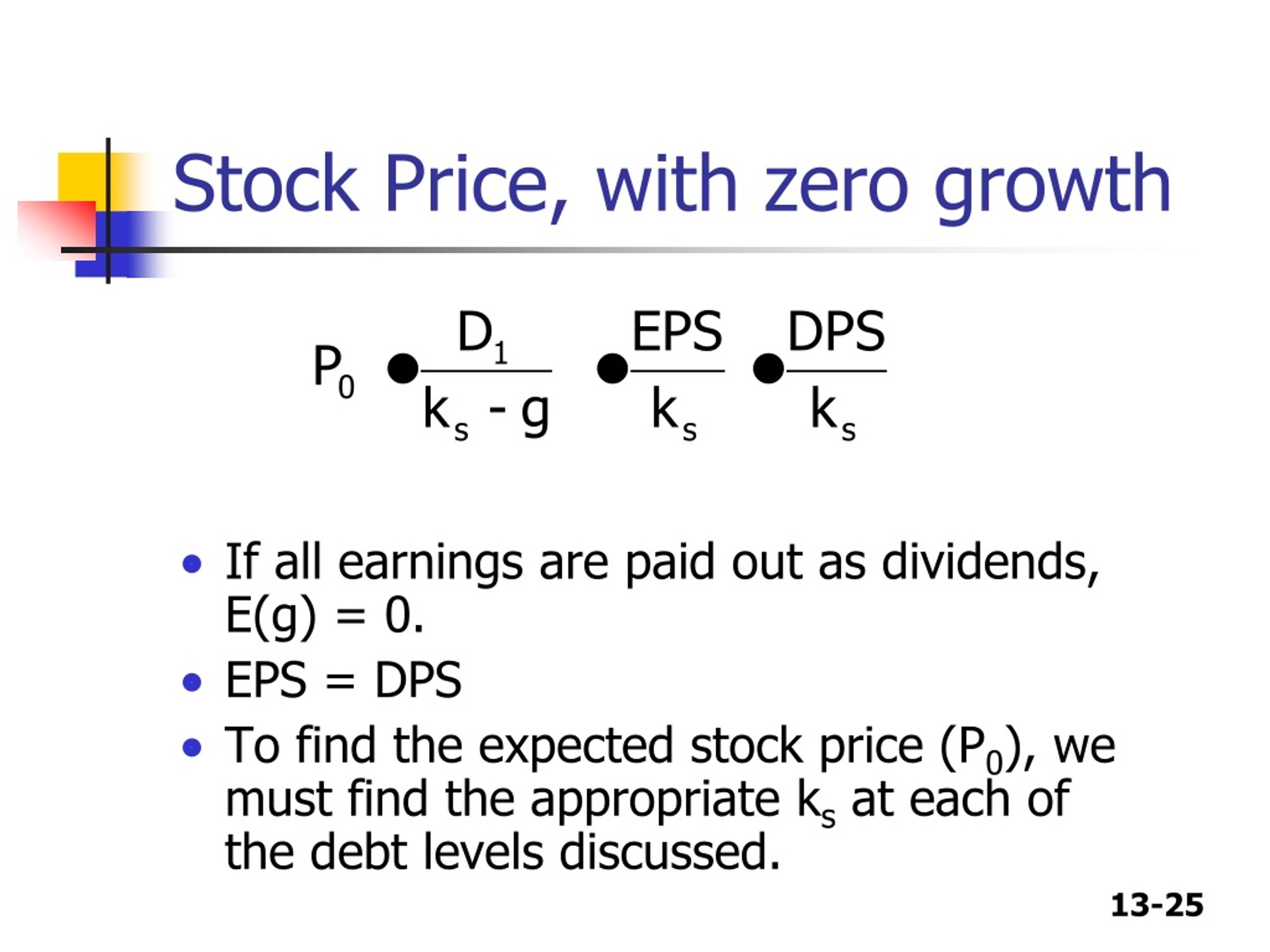 Stock Price, with zero growth

$P_0 \bullet \frac{D_1}{k_s - g} \bullet \frac{EPS}{k_s} \bullet \frac{DPS}{k_s}$

- If all earnings are paid out as dividends, E(g) = 0.
- EPS = DPS
- To find the expected stock price ($P_0$), we must find the appropriate $k_s$ at each of the debt levels discussed.

13-25